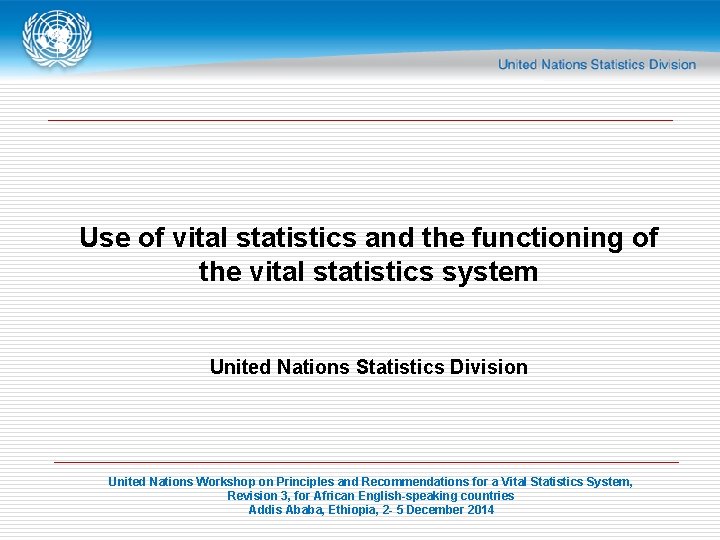 United Nations Statistics Division

Use of vital statistics and the functioning of the vital statistics system

United Nations Statistics Division

United Nations Workshop on Principles and Recommendations for a Vital Statistics System, Revision 3, for African English-speaking countries
Addis Ababa, Ethiopia, 2- 5 December 2014